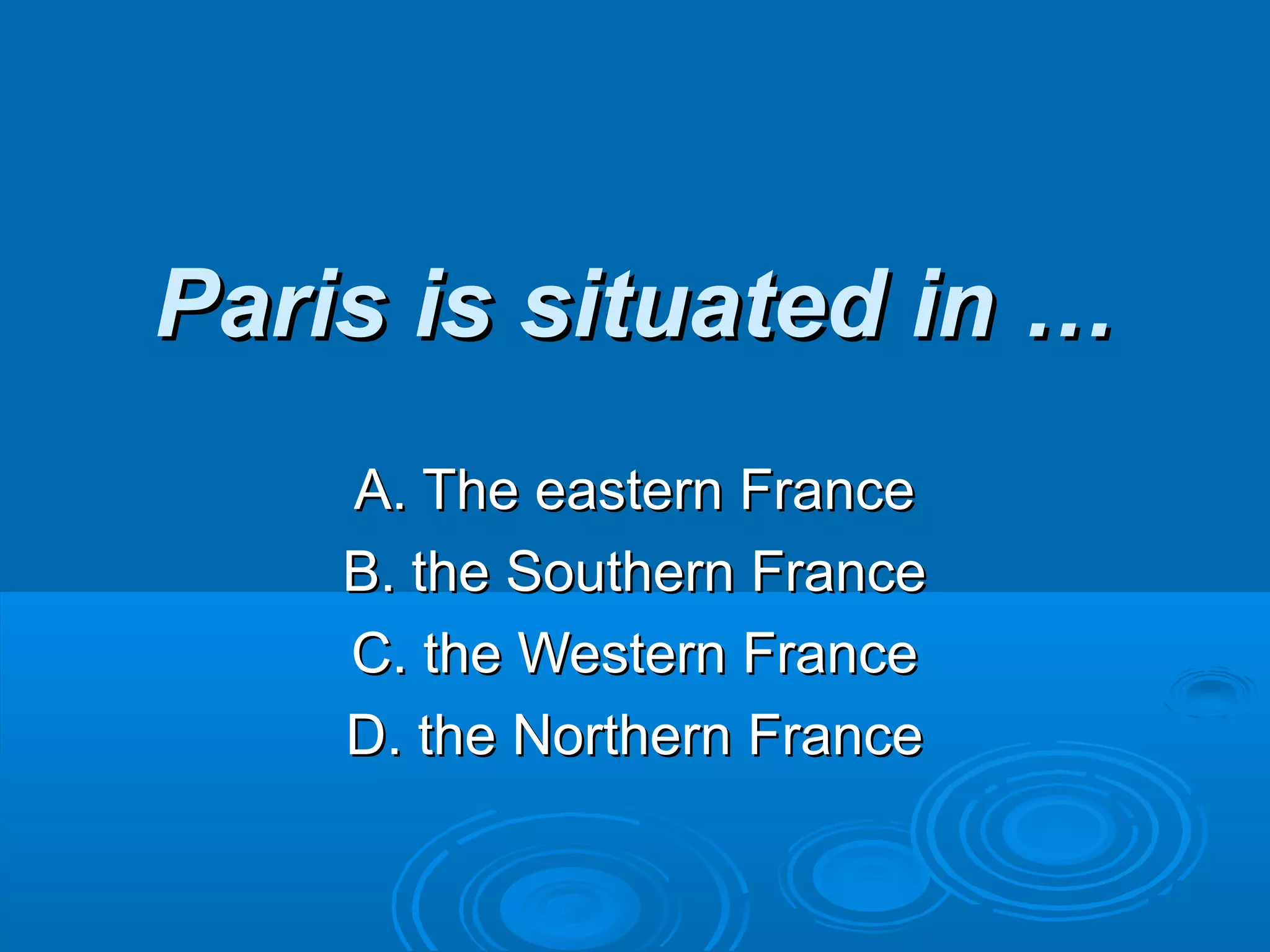 Paris is situated in …

A. The eastern France
B. the Southern France
C. the Western France
D. the Northern France